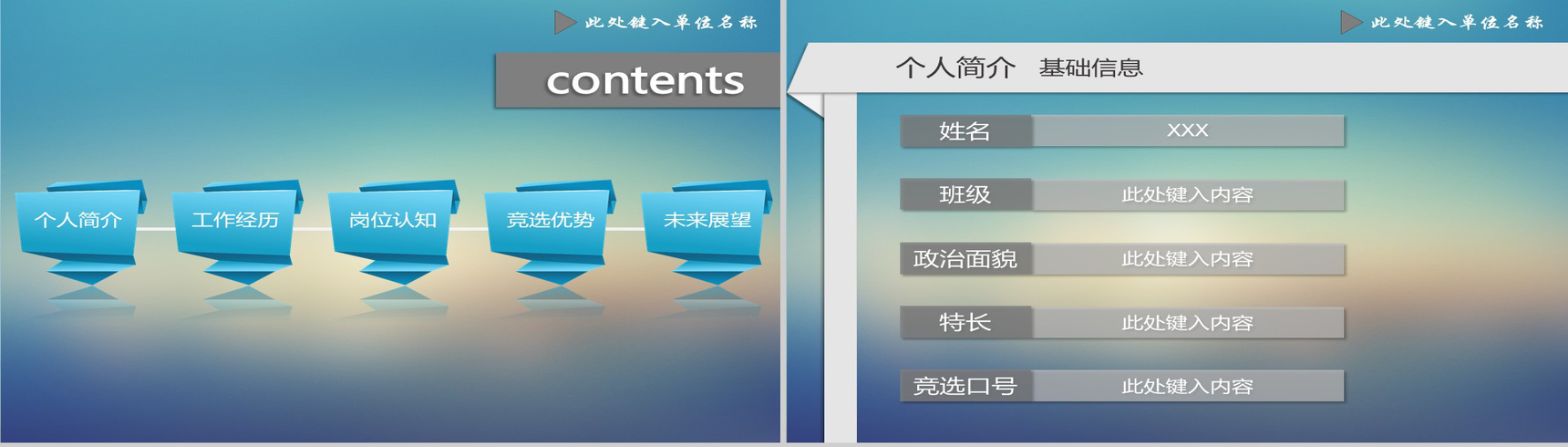 此处键入单位名称

contents

个人简介
工作经历
岗位认知
竞选优势
未来展望

此处键入单位名称

个人简介 基础信息

| 姓名 | XXX |
|---|---|
| 班级 | 此处键入内容 |
| 政治面貌 | 此处键入内容 |
| 特长 | 此处键入内容 |
| 竞选口号 | 此处键入内容 |